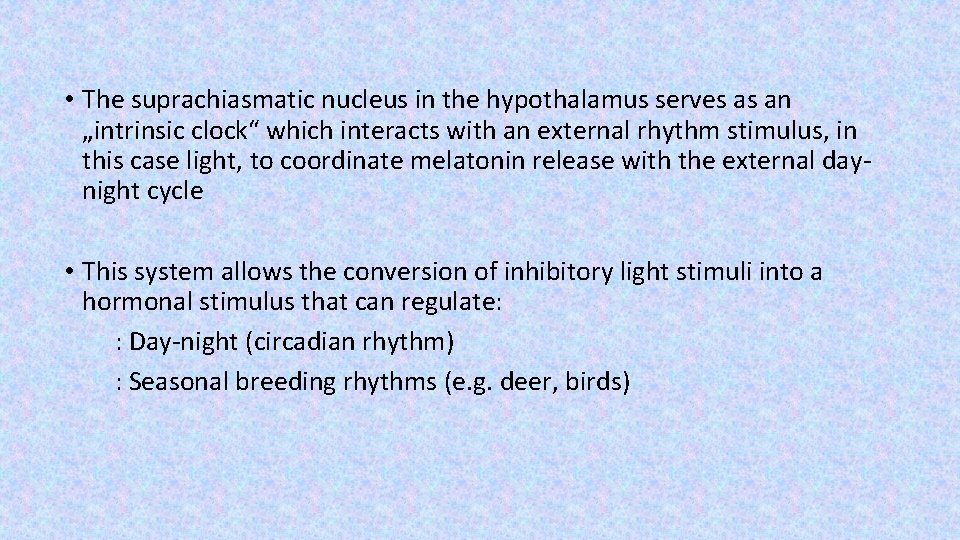 • The suprachiasmatic nucleus in the hypothalamus serves as an „intrinsic clock“ which interacts with an external rhythm stimulus, in this case light, to coordinate melatonin release with the external day-night cycle

• This system allows the conversion of inhibitory light stimuli into a hormonal stimulus that can regulate:
: Day-night (circadian rhythm)
: Seasonal breeding rhythms (e.g. deer, birds)